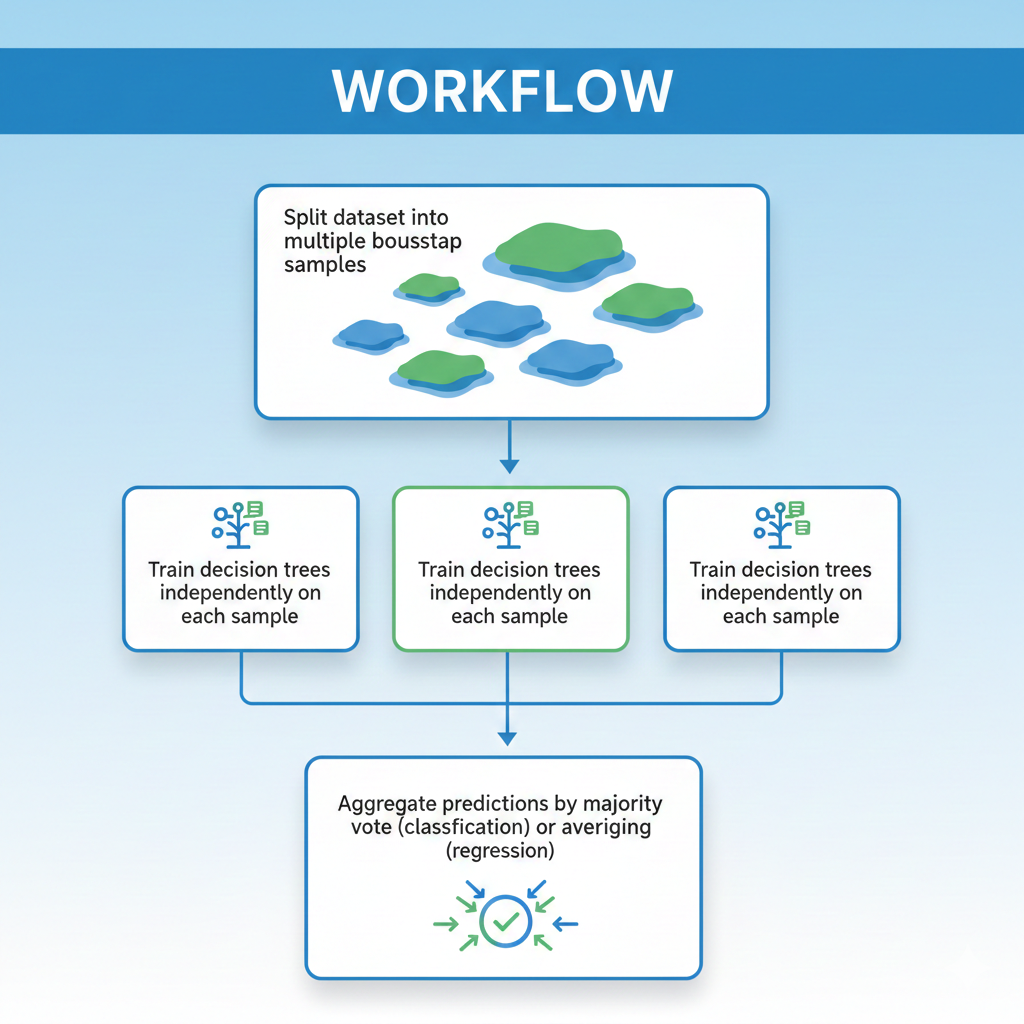 WORKFLOW

Split dataset into multiple bousstap samples

Train decision trees independently on each sample

Train decision trees independently on each sample

Train decision trees independently on each sample

Aggregate predictions by majority vote (classfication) or averiging (regression)